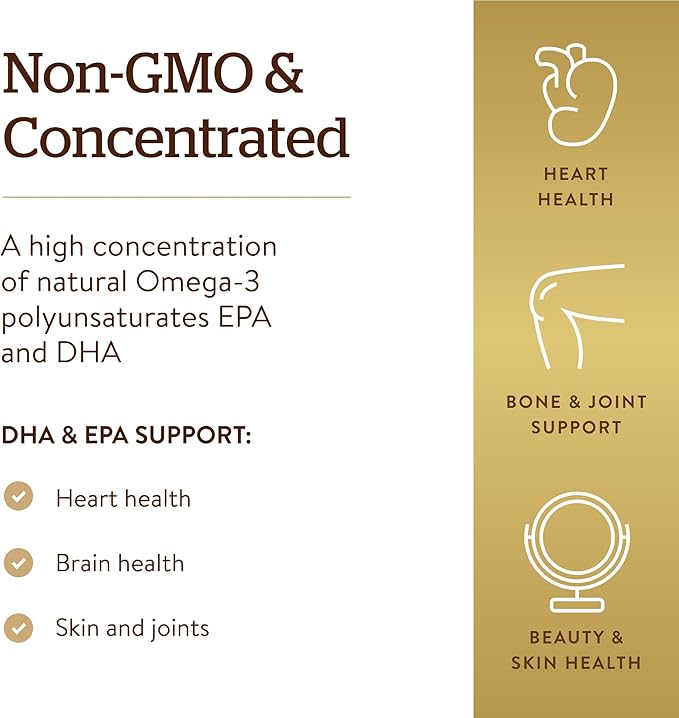 Non-GMO & Concentrated

A high concentration of natural Omega-3 polyunsaturates EPA and DHA

DHA & EPA SUPPORT:

Heart health

Brain health

Skin and joints

HEART HEALTH

BONE & JOINT SUPPORT

BEAUTY & SKIN HEALTH